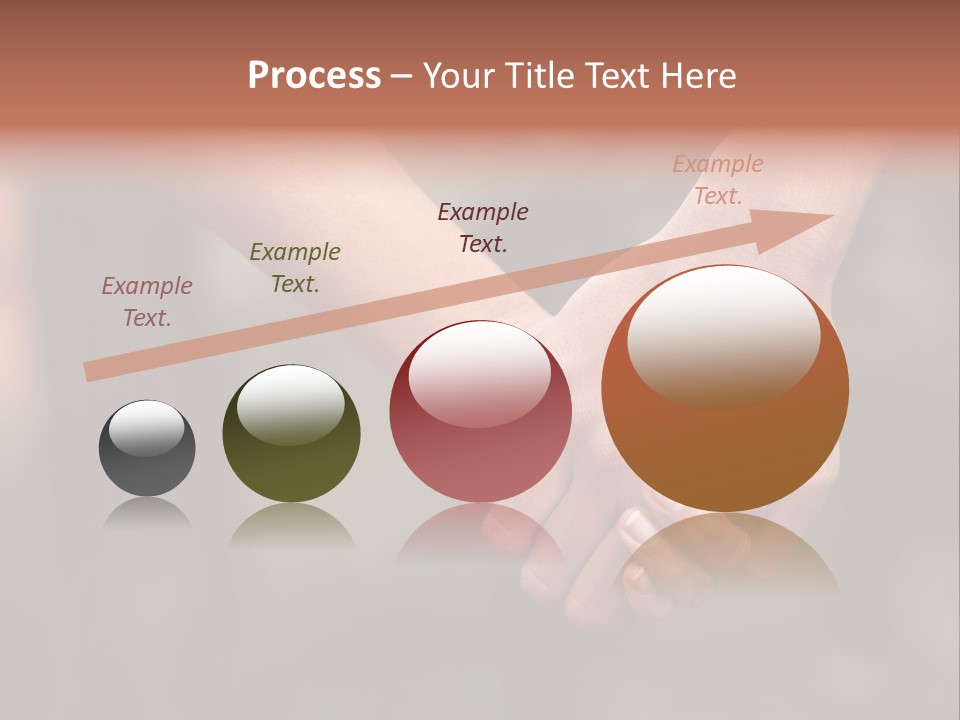 Process – Your Title Text Here

Example Text.

Example Text.

Example Text.

Example Text.